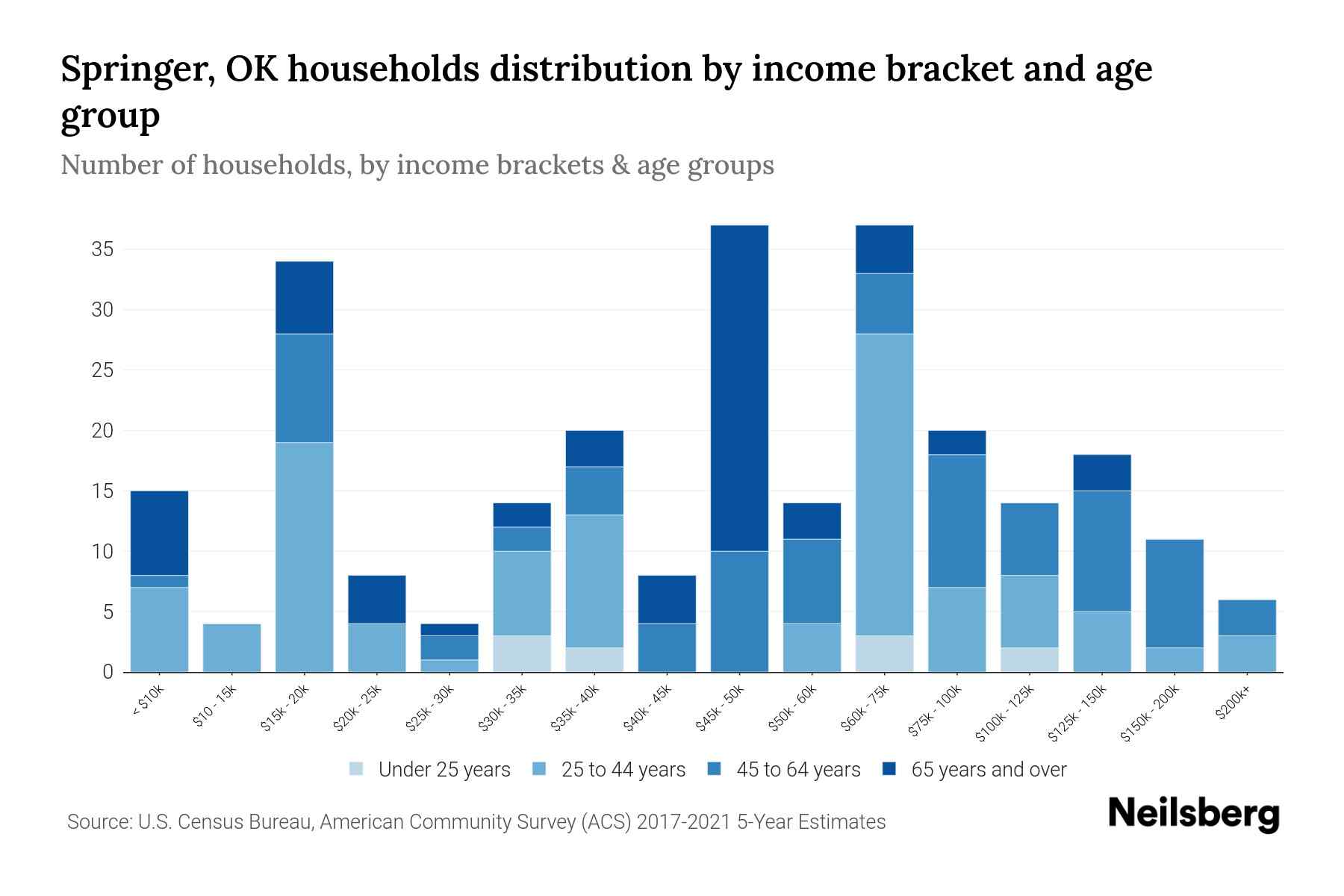 Springer, OK households distribution by income bracket and age group

Number of households, by income brackets & age groups

35
30
25
20
15
10
5
0

< $10k
$10 - 15k
$15k - 20k
$20k - 25k
$25k - 30k
$30k - 35k
$35k - 40k
$40k - 45k
$45k - 50k
$50k - 60k
$60k - 75k
$75k - 100k
$100k - 125k
$125k - 150k
$150k - 200k
$200k+

Under 25 years
25 to 44 years
45 to 64 years
65 years and over

Source: U.S. Census Bureau, American Community Survey (ACS) 2017-2021 5-Year Estimates

Neilsberg